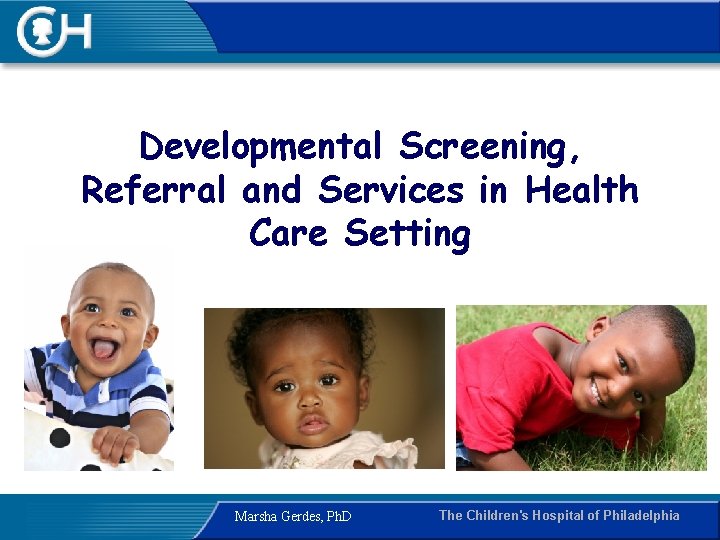 CH

Developmental Screening, Referral and Services in Health Care Setting

Marsha Gerdes, PhD

The Children's Hospital of Philadelphia